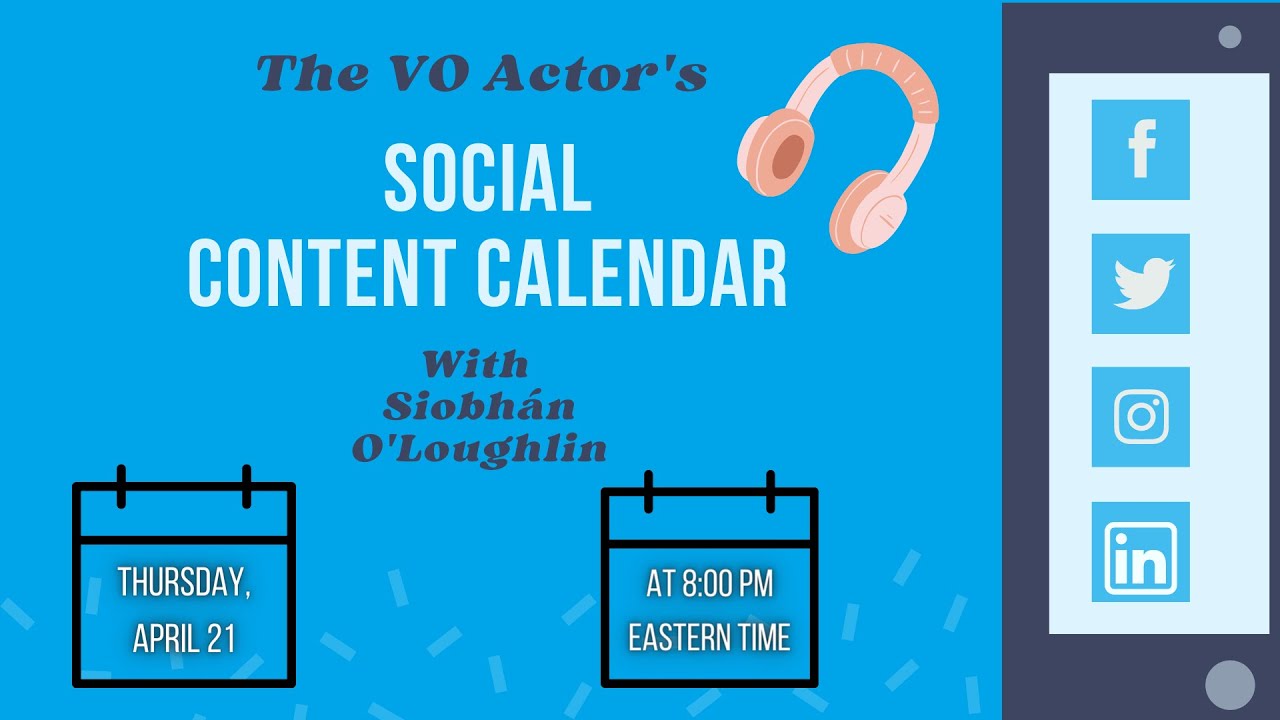 The VO Actor's

SOCIAL CONTENT CALENDAR

With Siobhán O'Loughlin

THURSDAY, APRIL 21

AT 8:00 PM EASTERN TIME

f

in